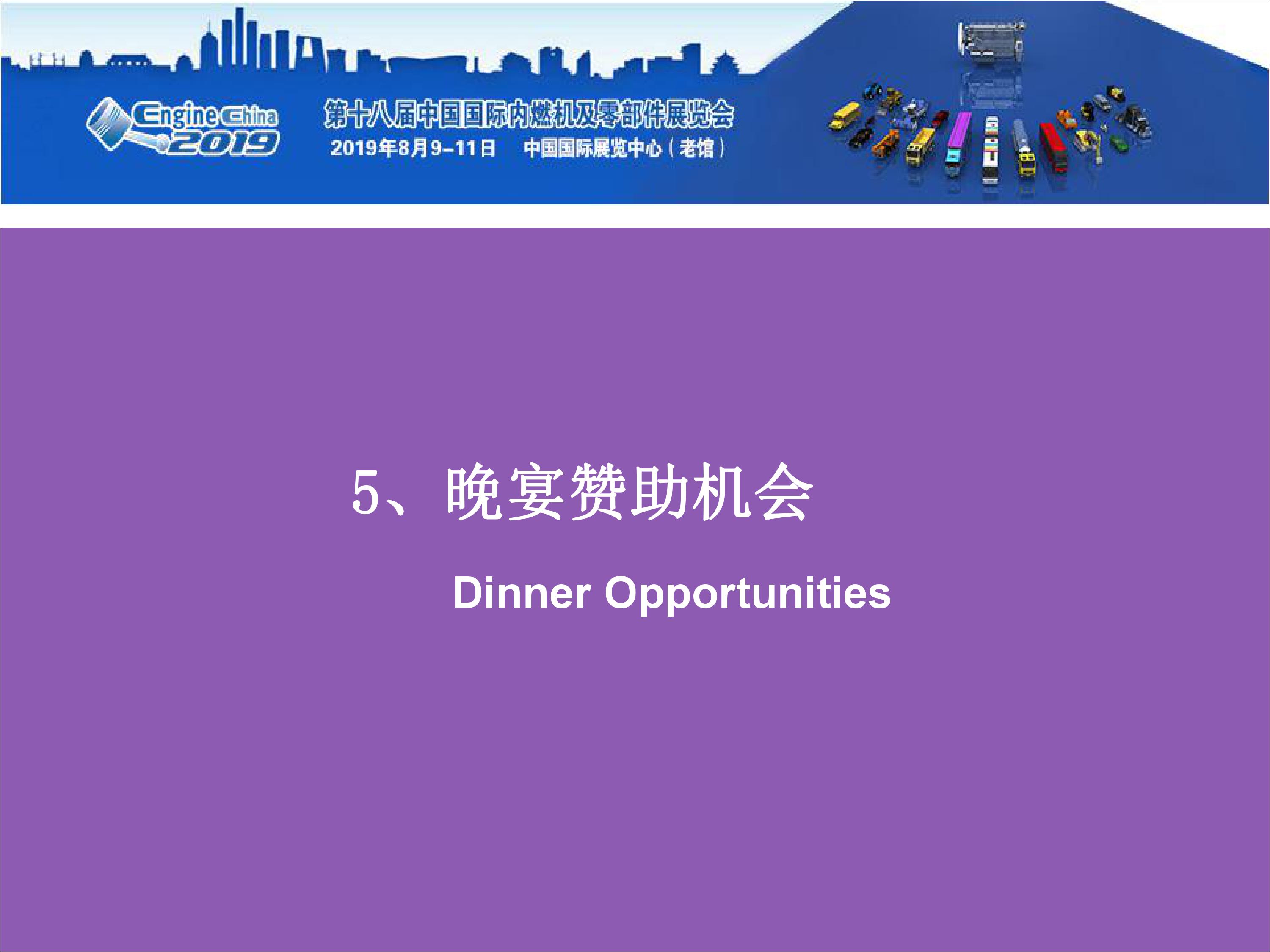 Engine China 2019

第十八届中国国际内燃机及零部件展览会

2019年8月9-11日　中国国际展览中心（老馆）

5、晚宴赞助机会

Dinner Opportunities